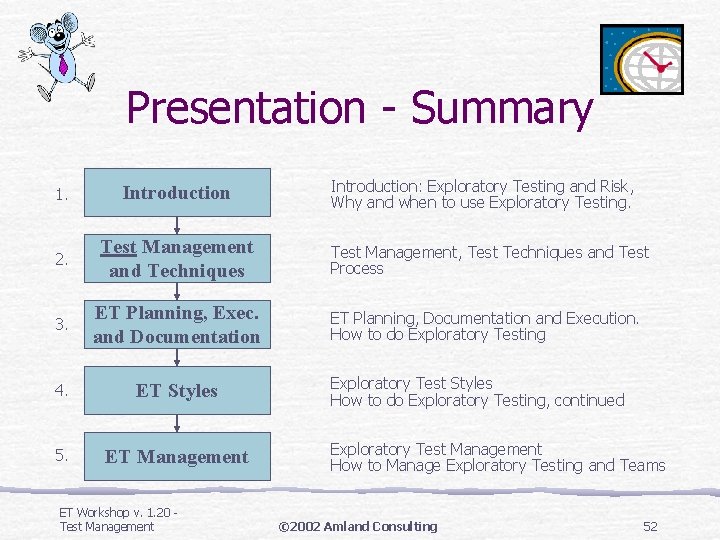 Presentation - Summary

1. Introduction

Introduction: Exploratory Testing and Risk, Why and when to use Exploratory Testing.

2. Test Management and Techniques

Test Management, Test Techniques and Test Process

3. ET Planning, Exec. and Documentation

ET Planning, Documentation and Execution. How to do Exploratory Testing

4. ET Styles

Exploratory Test Styles
How to do Exploratory Testing, continued

5. ET Management

Exploratory Test Management
How to Manage Exploratory Testing and Teams

ET Workshop v. 1.20 - Test Management

©2002 Amland Consulting

52